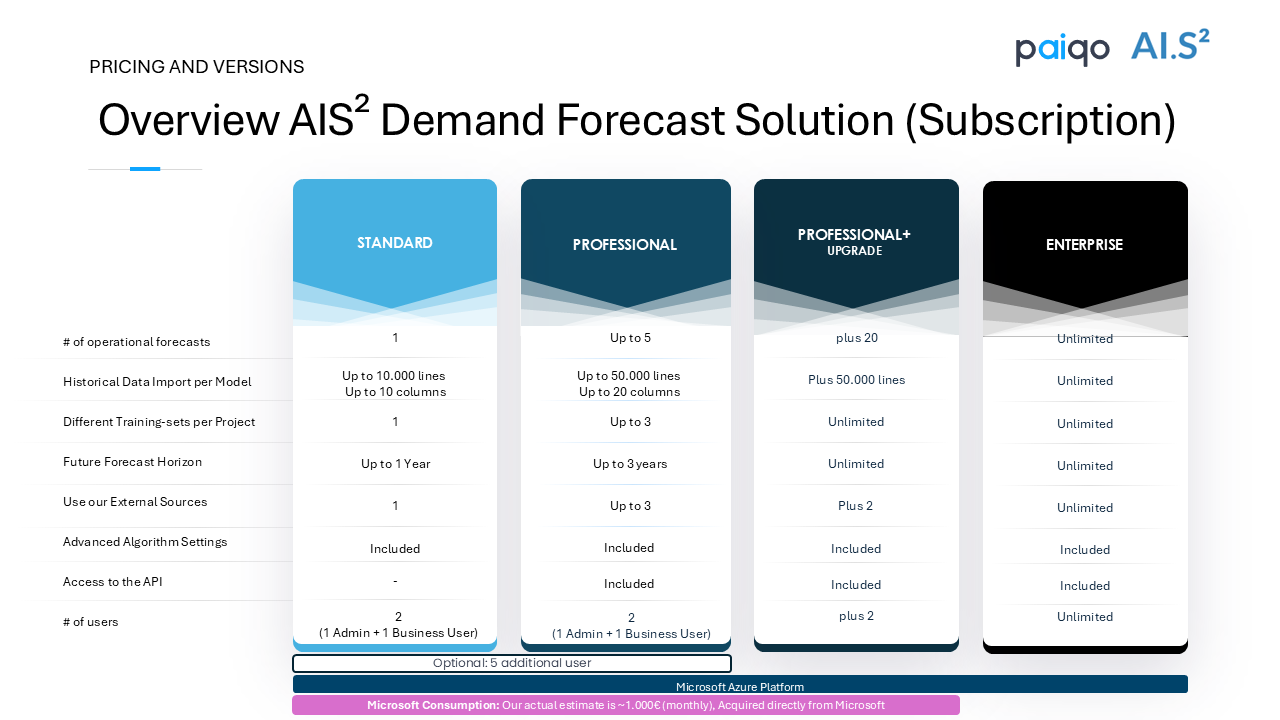 paiqo AI.S²

PRICING AND VERSIONS

Overview AIS² Demand Forecast Solution (Subscription)

| | STANDARD | PROFESSIONAL | PROFESSIONAL+ UPGRADE | ENTERPRISE |
|---|---|---|---|---|
| # of operational forecasts | 1 | Up to 5 | plus 20 | Unlimited |
| Historical Data Import per Model | Up to 10.000 lines Up to 10 columns | Up to 50.000 lines Up to 20 columns | Plus 50.000 lines | Unlimited |
| Different Training-sets per Project | 1 | Up to 3 | Unlimited | Unlimited |
| Future Forecast Horizon | Up to 1 Year | Up to 3 years | Unlimited | Unlimited |
| Use our External Sources | 1 | Up to 3 | Plus 2 | Unlimited |
| Advanced Algorithm Settings | Included | Included | Included | Included |
| Access to the API | - | Included | Included | Included |
| # of users | 2 (1 Admin + 1 Business User) | 2 (1 Admin + 1 Business User) | plus 2 | Unlimited |

Optional: 5 additional user

Microsoft Azure Platform

Microsoft Consumption: Our actual estimate is ~1.000€ (monthly), Acquired directly from Microsoft